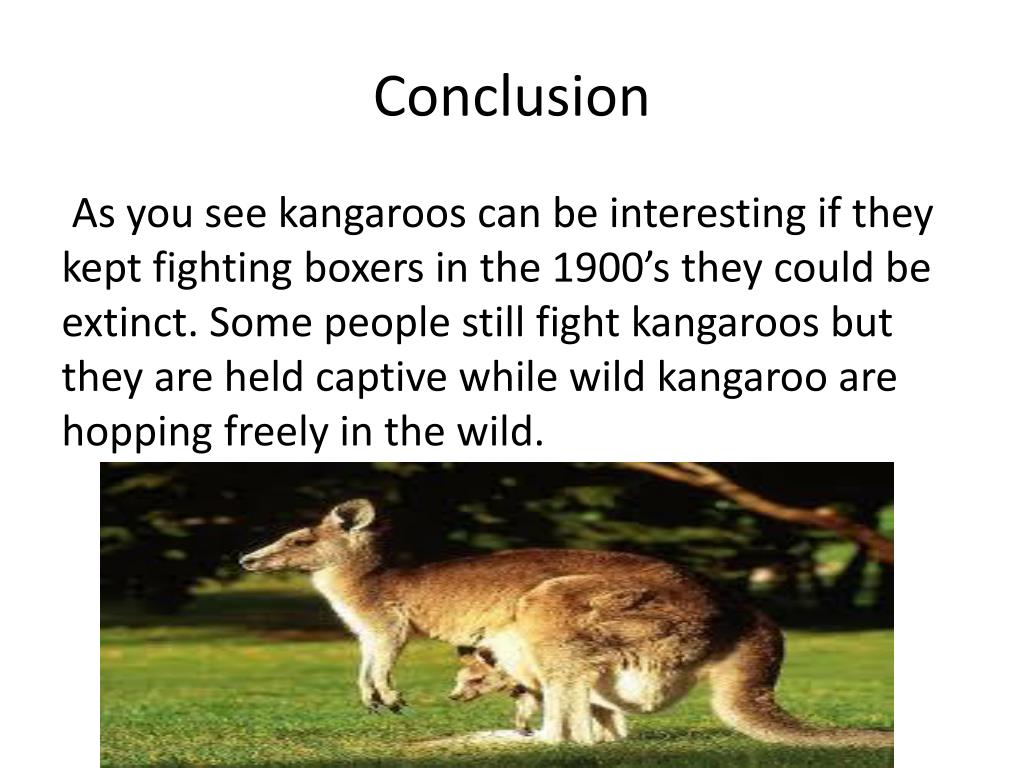 Conclusion

As you see kangaroos can be interesting if they kept fighting boxers in the 1900’s they could be extinct. Some people still fight kangaroos but they are held captive while wild kangaroo are hopping freely in the wild.